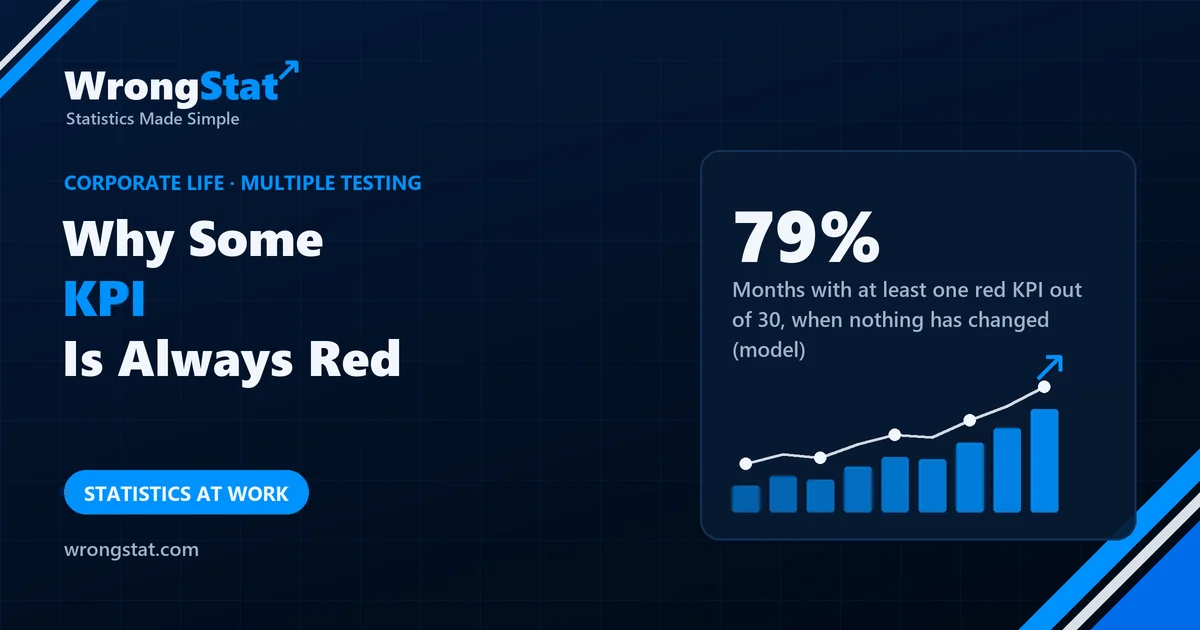 WrongStat
Statistics Made Simple

CORPORATE LIFE · MULTIPLE TESTING

Why Some
KPI
Is Always Red

STATISTICS AT WORK

wrongstat.com

79%

Months with at least one red KPI out of 30, when nothing has changed (model)